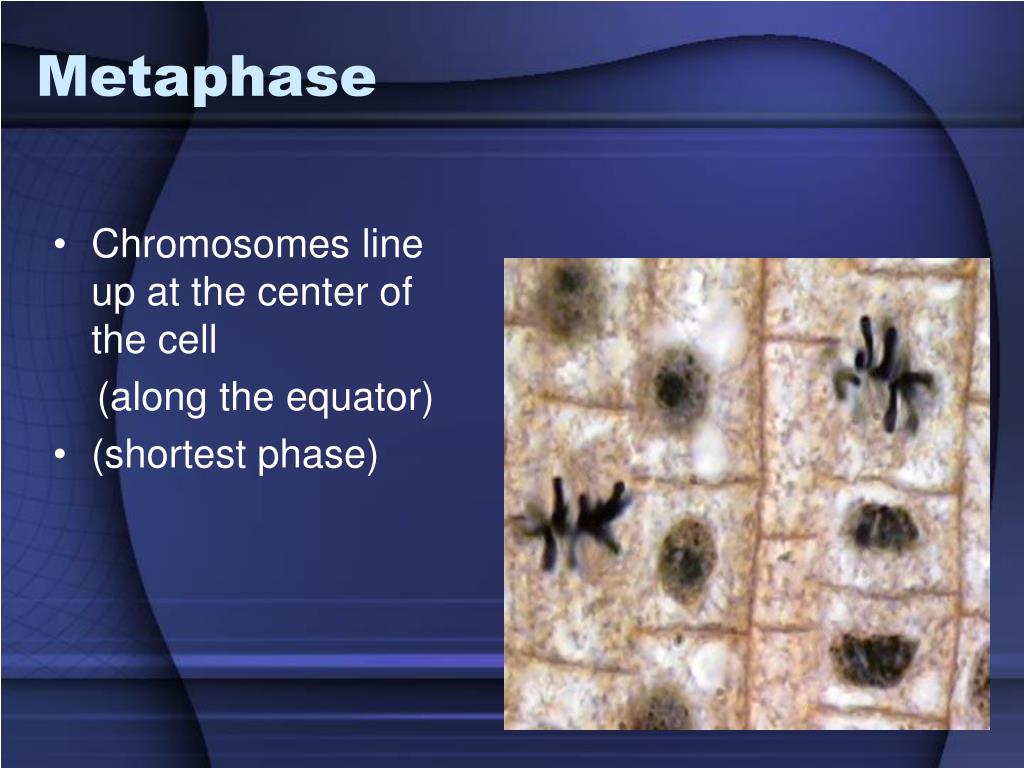 Metaphase

• Chromosomes line up at the center of the cell
(along the equator)
• (shortest phase)